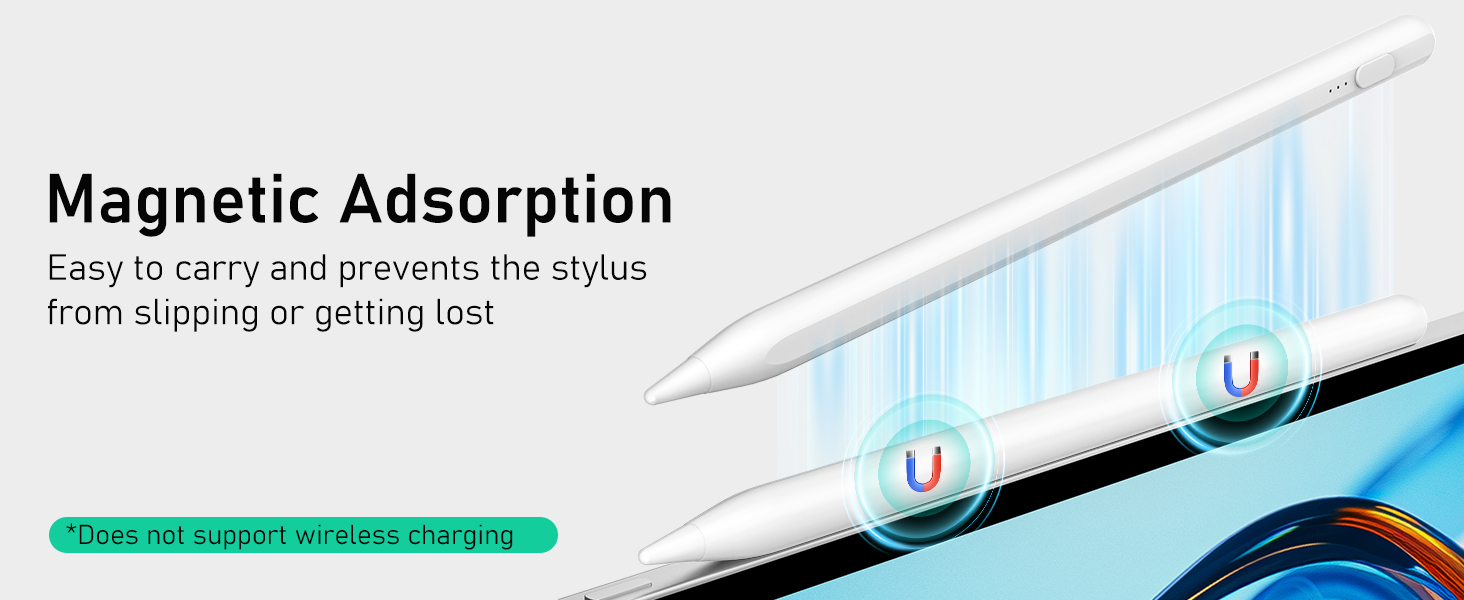 Magnetic Adsorption

Easy to carry and prevents the stylus from slipping or getting lost

*Does not support wireless charging